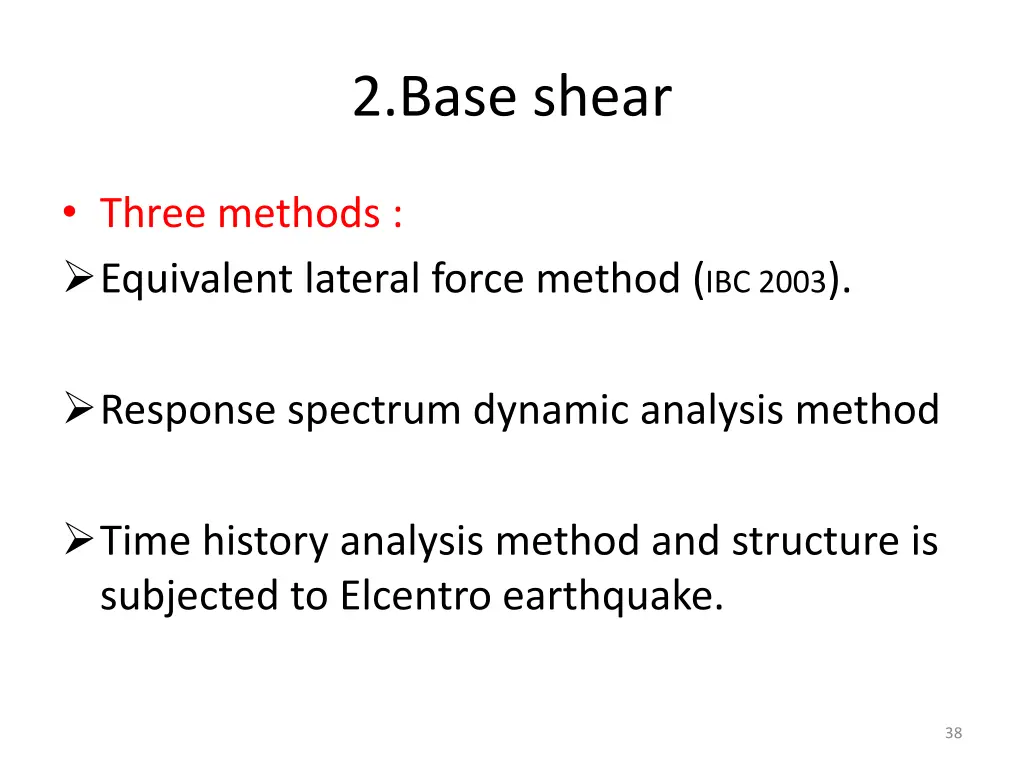 2.Base shear

• Three methods :
➢ Equivalent lateral force method (IBC 2003).

➢ Response spectrum dynamic analysis method

➢ Time history analysis method and structure is subjected to Elcentro earthquake.

38